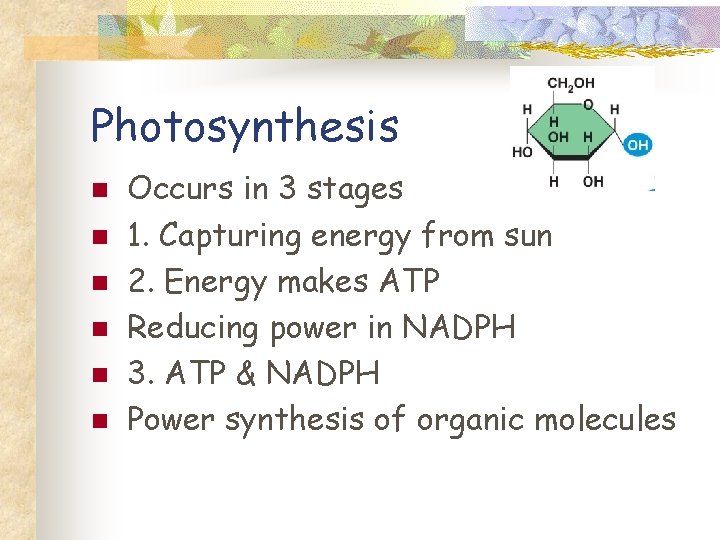 Photosynthesis

$CH_2OH$
H
O
H
H
OH
H
OH
HO
H
OH

- Occurs in 3 stages
- 1. Capturing energy from sun
- 2. Energy makes ATP
- Reducing power in NADPH
- 3. ATP & NADPH
- Power synthesis of organic molecules